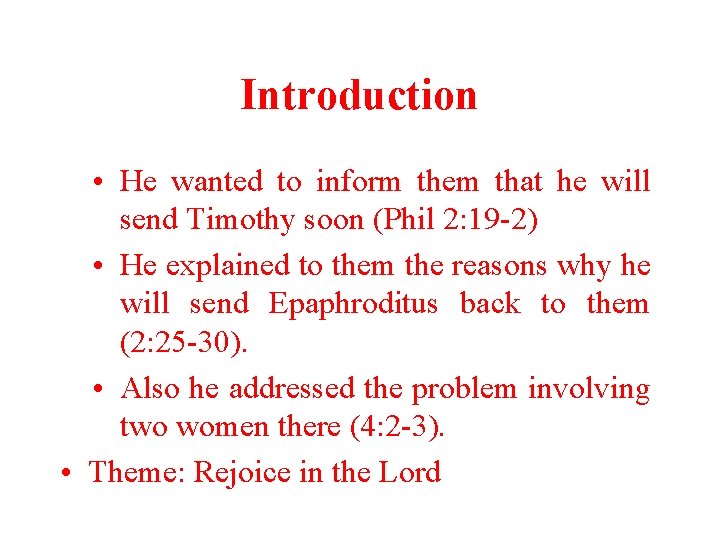 Introduction

• He wanted to inform them that he will send Timothy soon (Phil 2:19-2)
• He explained to them the reasons why he will send Epaphroditus back to them (2:25-30).
• Also he addressed the problem involving two women there (4:2-3).
• Theme: Rejoice in the Lord